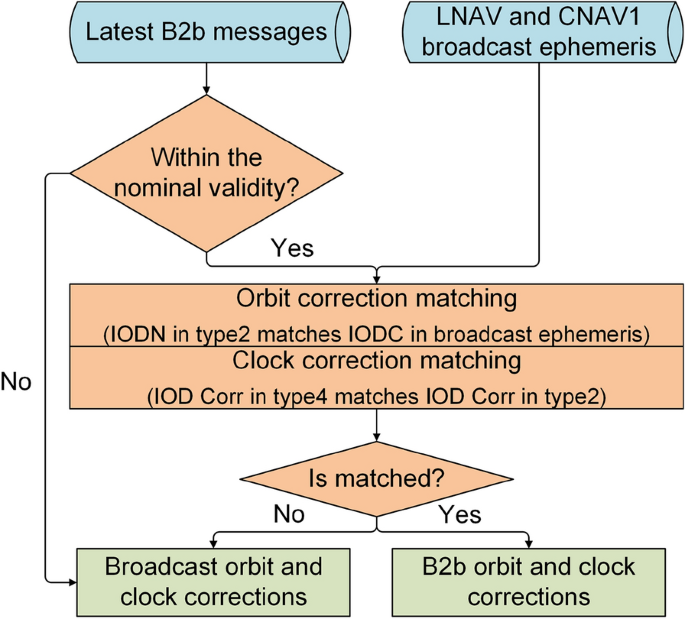 Latest B2b messages

LNAV and CNAV1 broadcast ephemeris

Within the nominal validity?

Yes

No

Orbit correction matching

(IODN in type2 matches IODC in broadcast ephemeris)

Clock correction matching

(IOD Corr in type4 matches IOD Corr in type2)

Is matched?

No

Yes

Broadcast orbit and clock corrections

B2b orbit and clock corrections